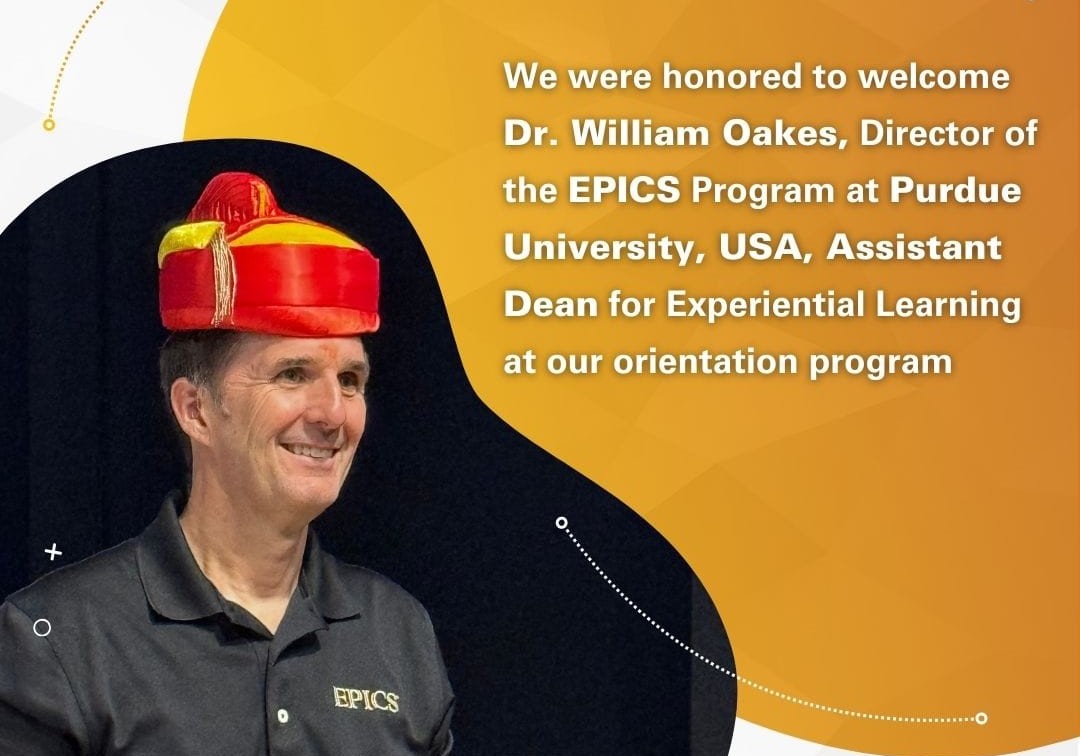 We were honored to welcome Dr. William Oakes, Director of the EPICS Program at Purdue University, USA, Assistant Dean for Experiential Learning at our orientation program

EPICS